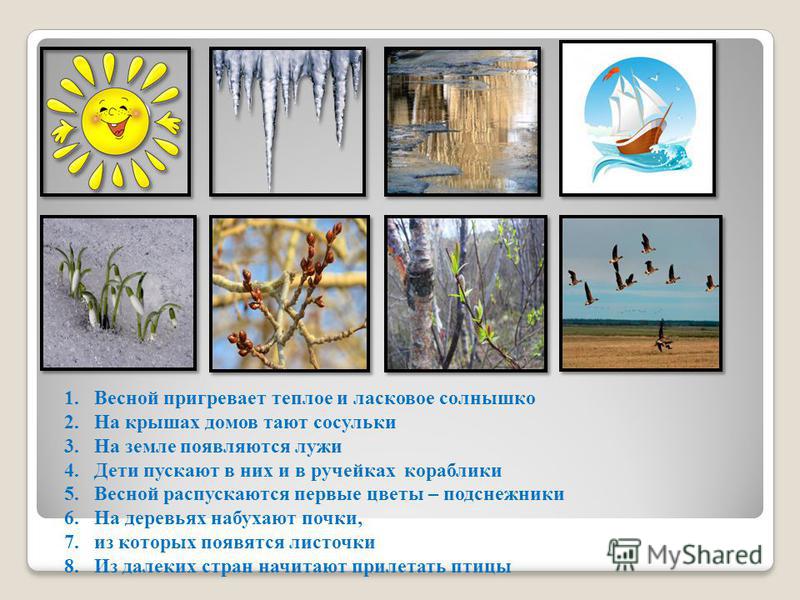 1. Весной пригревает теплое и ласковое солнышко
2. На крышах домов тают сосульки
3. На земле появляются лужи
4. Дети пускают в них и в ручейках кораблики
5. Весной распускаются первые цветы – подснежники
6. На деревьях набухают почки,
7. из которых появятся листочки
8. Из далеких стран начитают прилетать птицы

MyShared